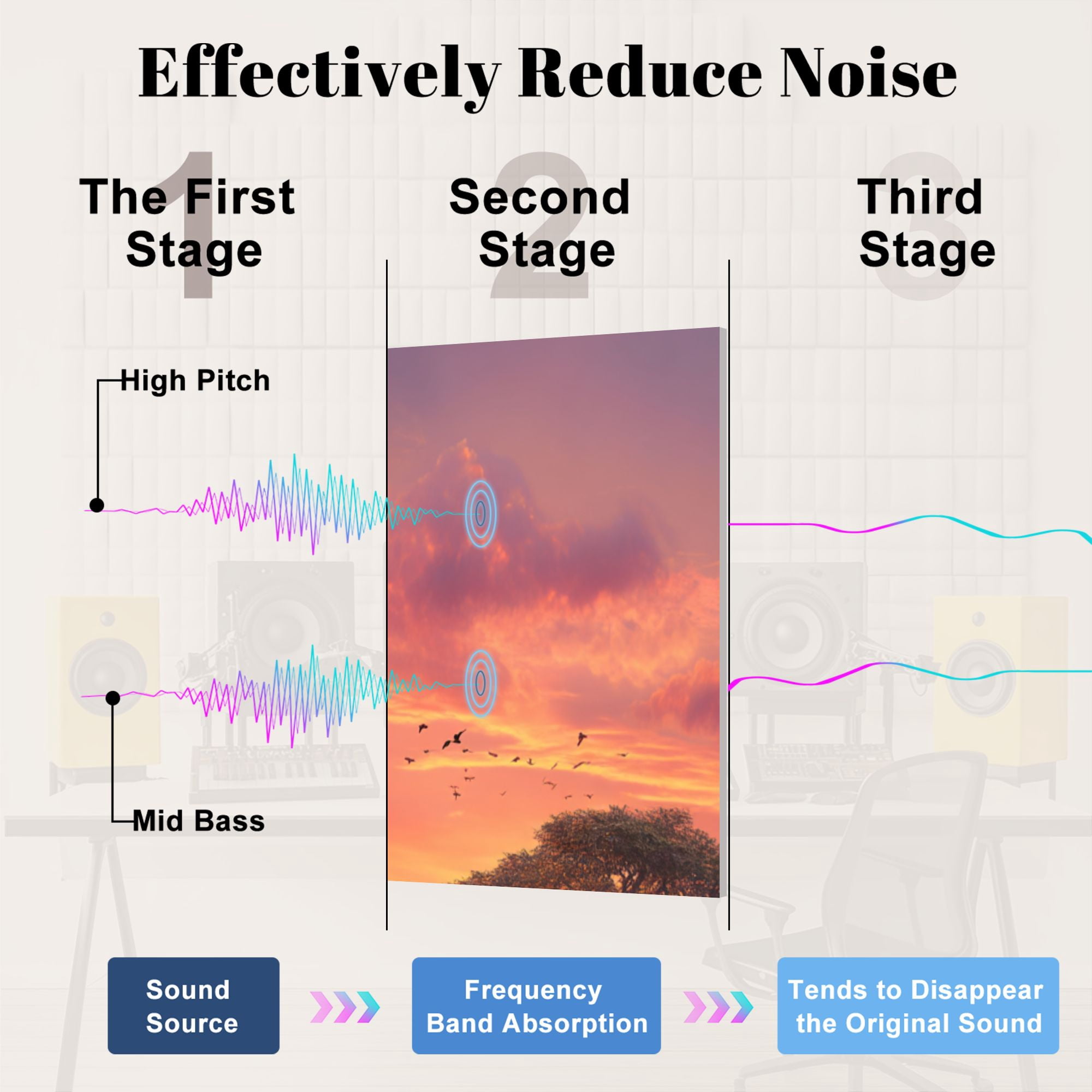 Effectively Reduce Noise

1
The First Stage

2
Second Stage

3
Third Stage

High Pitch

Mid Bass

Sound Source

Frequency Band Absorption

Tends to Disappear the Original Sound